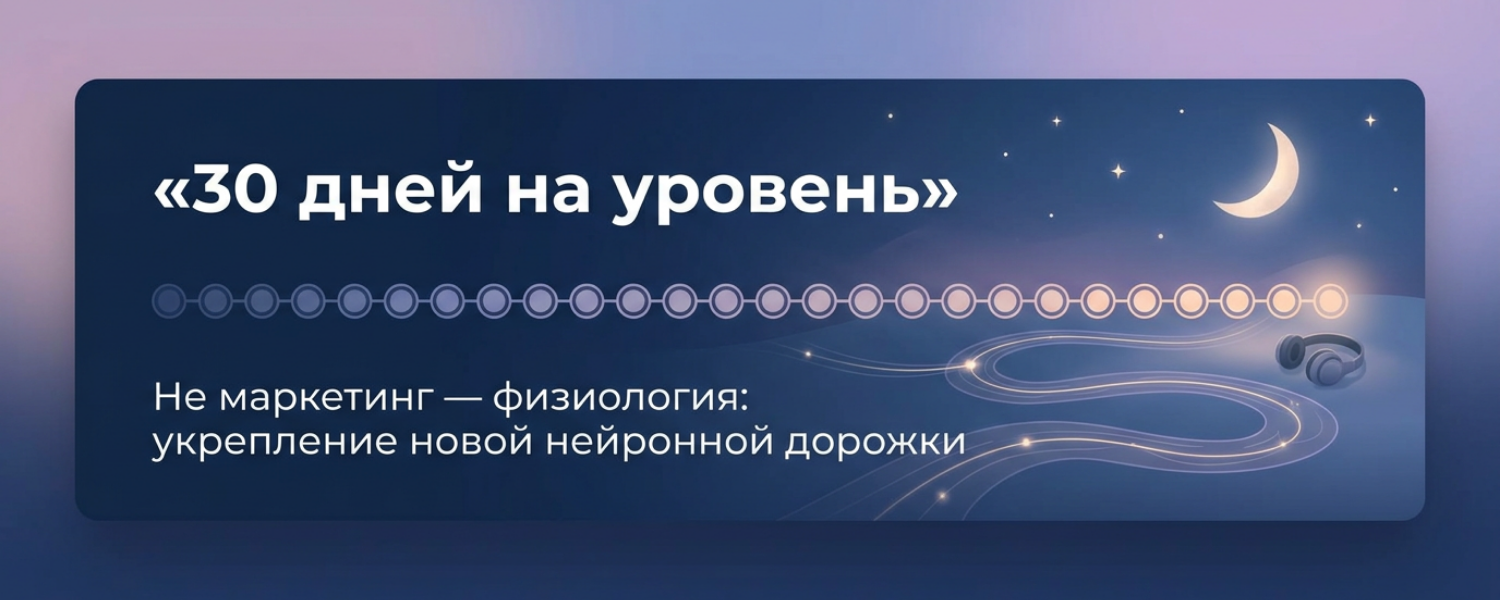 «30 дней на уровень»

Не маркетинг — физиология: укрепление новой нейронной дорожки